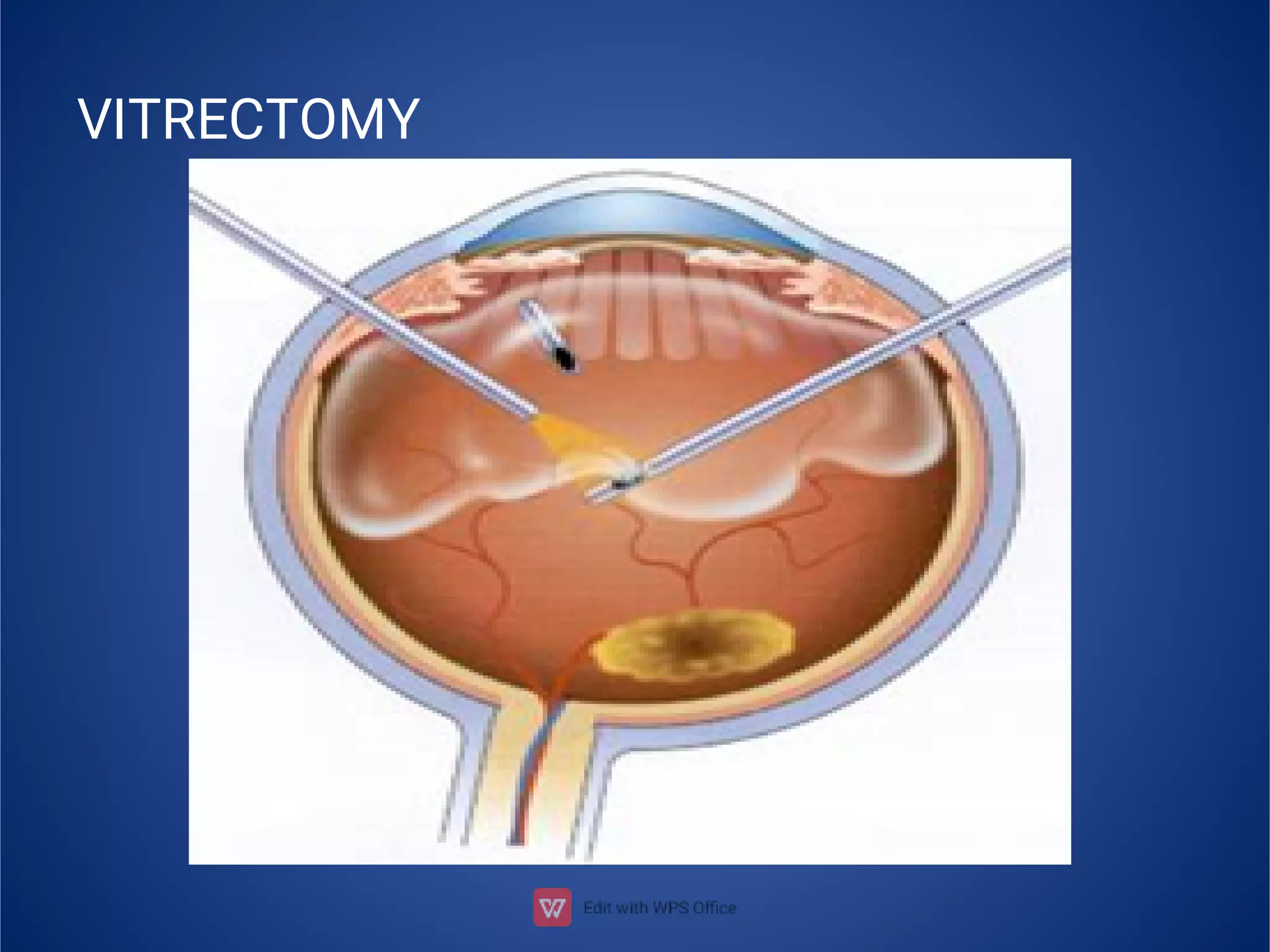 VITRECTOMY

Edit with WPS Office